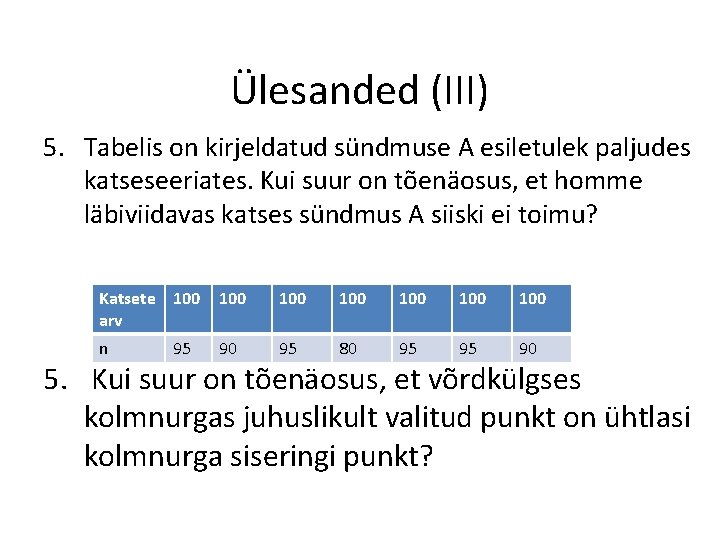 Ülesanded (III)

5. Tabelis on kirjeldatud sündmuse A esiletulek paljudes katseseeriates. Kui suur on tõenäosus, et homme läbiviidavas katses sündmus A siiski ei toimu?

| Katsete arv | 100 | 100 | 100 | 100 | 100 | 100 | 100 |
|---|---|---|---|---|---|---|---|
| n | 95 | 90 | 95 | 80 | 95 | 95 | 90 |

5. Kui suur on tõenäosus, et võrdkülgses kolmnurgas juhuslikult valitud punkt on ühtlasi kolmnurga siseringi punkt?